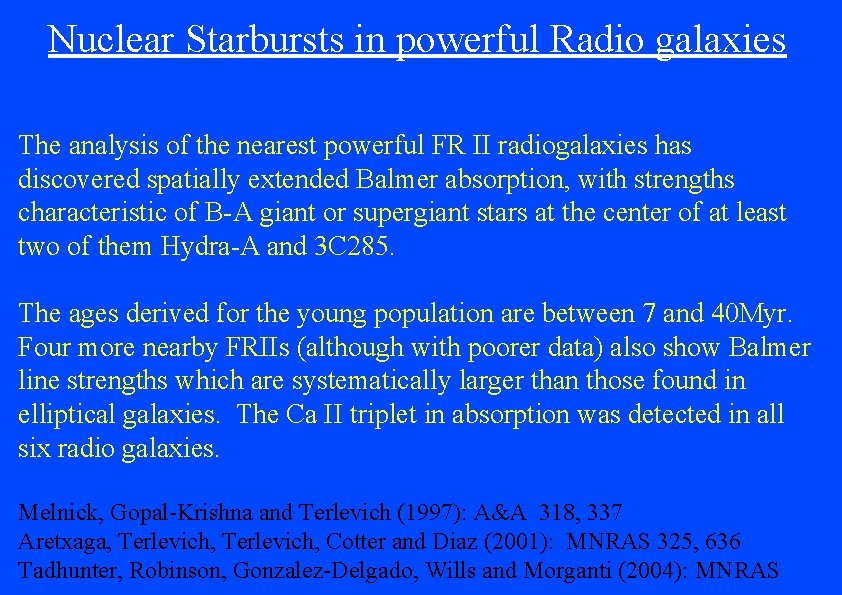 Nuclear Starbursts in powerful Radio galaxies

The analysis of the nearest powerful FR II radiogalaxies has discovered spatially extended Balmer absorption, with strengths characteristic of B-A giant or supergiant stars at the center of at least two of them Hydra-A and 3C285.

The ages derived for the young population are between 7 and 40Myr. Four more nearby FRIIs (although with poorer data) also show Balmer line strengths which are systematically larger than those found in elliptical galaxies. The Ca II triplet in absorption was detected in all six radio galaxies.

Melnick, Gopal-Krishna and Terlevich (1997): A&A 318, 337
Aretxaga, Terlevich, Terlevich, Cotter and Diaz (2001): MNRAS 325, 636
Tadhunter, Robinson, Gonzalez-Delgado, Wills and Morganti (2004): MNRAS